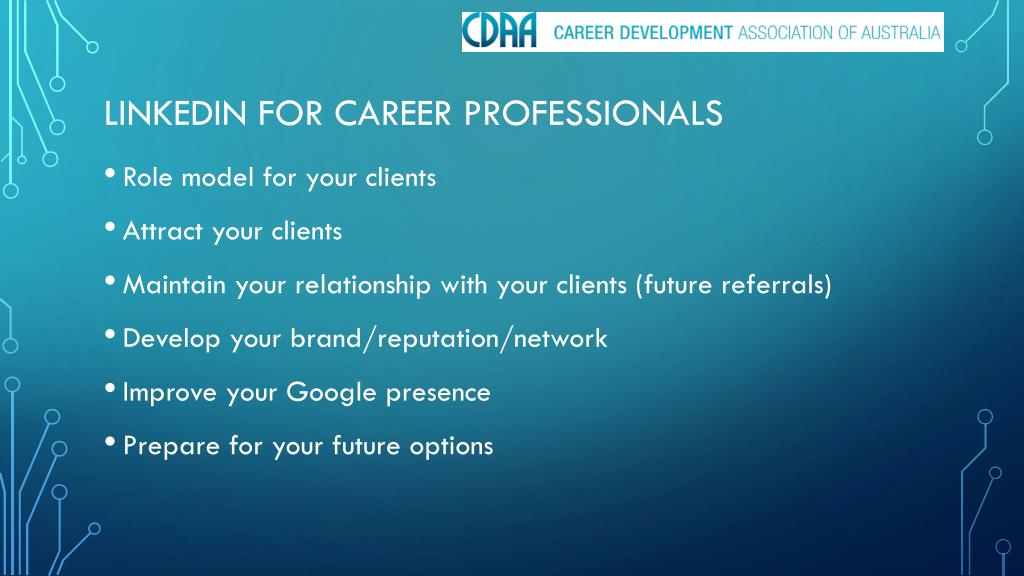 CDAA CAREER DEVELOPMENT ASSOCIATION OF AUSTRALIA

LINKEDIN FOR CAREER PROFESSIONALS

• Role model for your clients

• Attract your clients

• Maintain your relationship with your clients (future referrals)

• Develop your brand/reputation/network

• Improve your Google presence

• Prepare for your future options